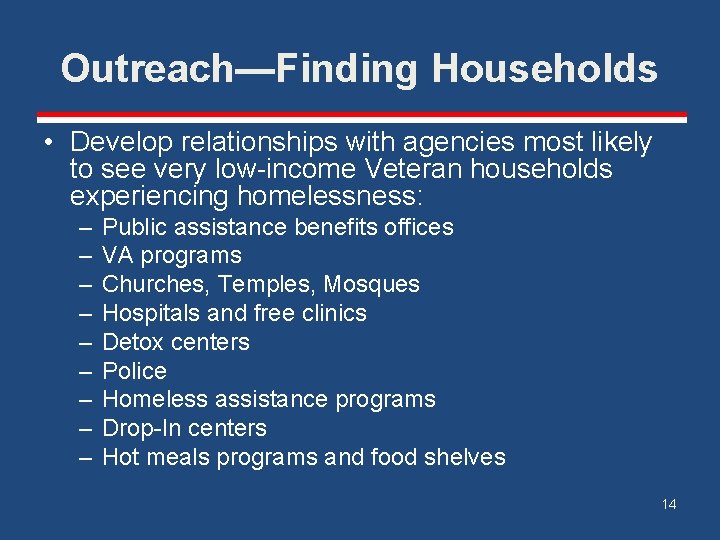 Outreach—Finding Households

• Develop relationships with agencies most likely to see very low-income Veteran households experiencing homelessness:
– Public assistance benefits offices
– VA programs
– Churches, Temples, Mosques
– Hospitals and free clinics
– Detox centers
– Police
– Homeless assistance programs
– Drop-In centers
– Hot meals programs and food shelves

14